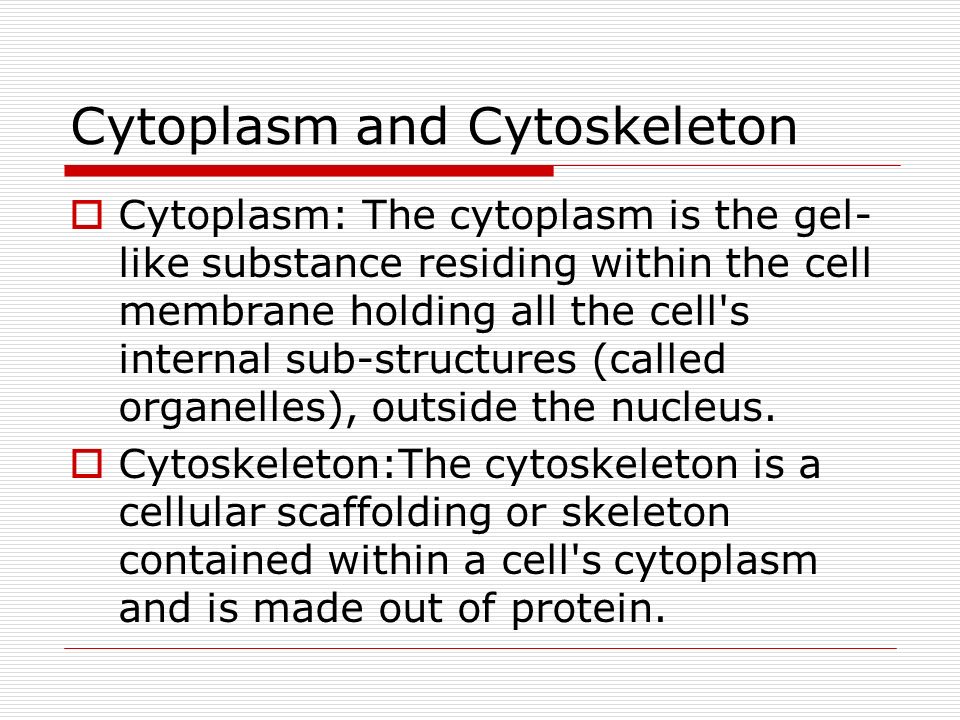 Cytoplasm and Cytoskeleton

Cytoplasm: The cytoplasm is the gel-like substance residing within the cell membrane holding all the cell's internal sub-structures (called organelles), outside the nucleus.

Cytoskeleton:The cytoskeleton is a cellular scaffolding or skeleton contained within a cell's cytoplasm and is made out of protein.